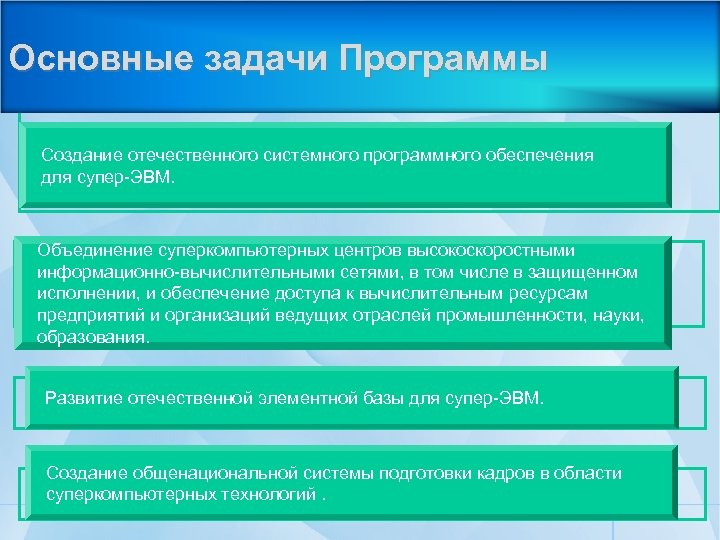 Основные задачи Программы

Создание отечественного системного программного обеспечения для супер-ЭВМ.

Объединение суперкомпьютерных центров высокоскоростными информационно-вычислительными сетями, в том числе в защищенном исполнении, и обеспечение доступа к вычислительным ресурсам предприятий и организаций ведущих отраслей промышленности, науки, образования.

Развитие отечественной элементной базы для супер-ЭВМ.

Создание общенациональной системы подготовки кадров в области суперкомпьютерных технологий .